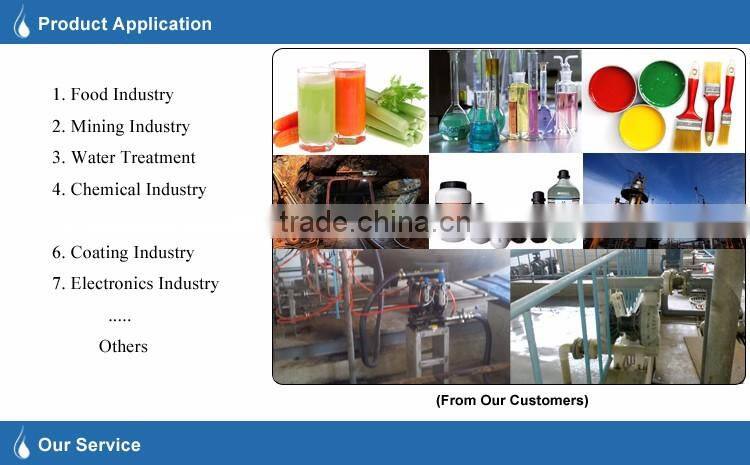 Product Application

1. Food Industry
2. Mining Industry
3. Water Treatment
4. Chemical Industry

6. Coating Industry
7. Electronics Industry
.....
Others

trade.china.cn

(From Our Customers)

Our Service